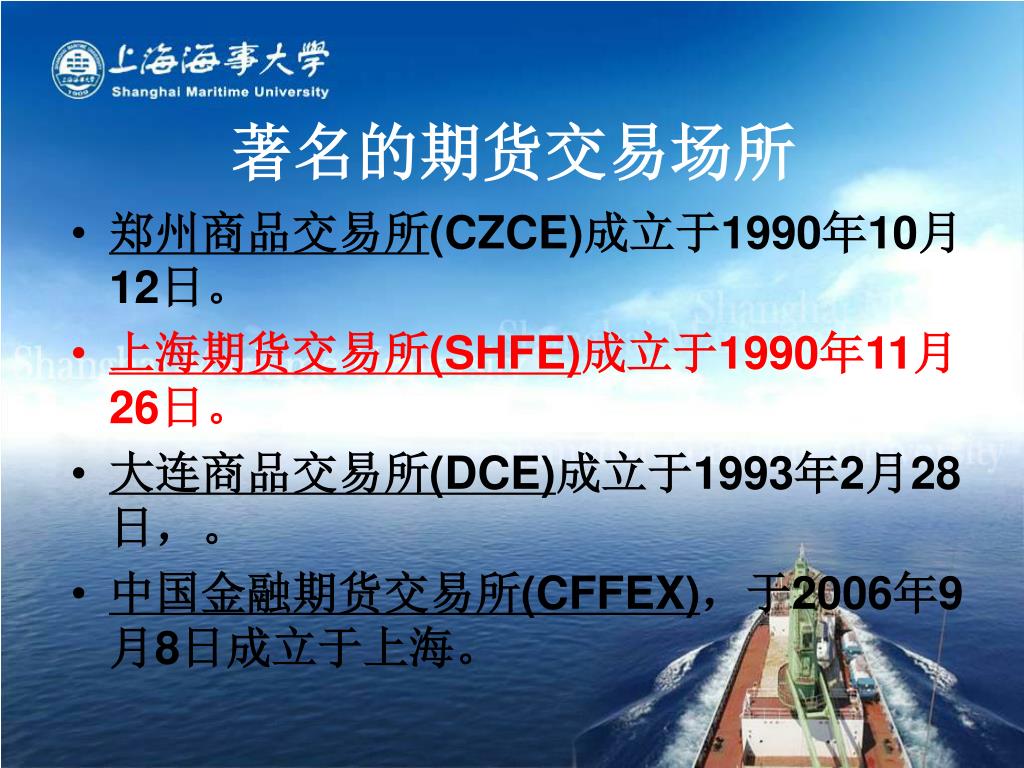 上海海事大学
Shanghai Maritime University

著名的期货交易场所

• 郑州商品交易所(CZCE)成立于1990年10月12日。
• 上海期货交易所(SHFE)成立于1990年11月26日。
• 大连商品交易所(DCE)成立于1993年2月28日，。
• 中国金融期货交易所(CFFEX)，于2006年9月8日成立于上海。